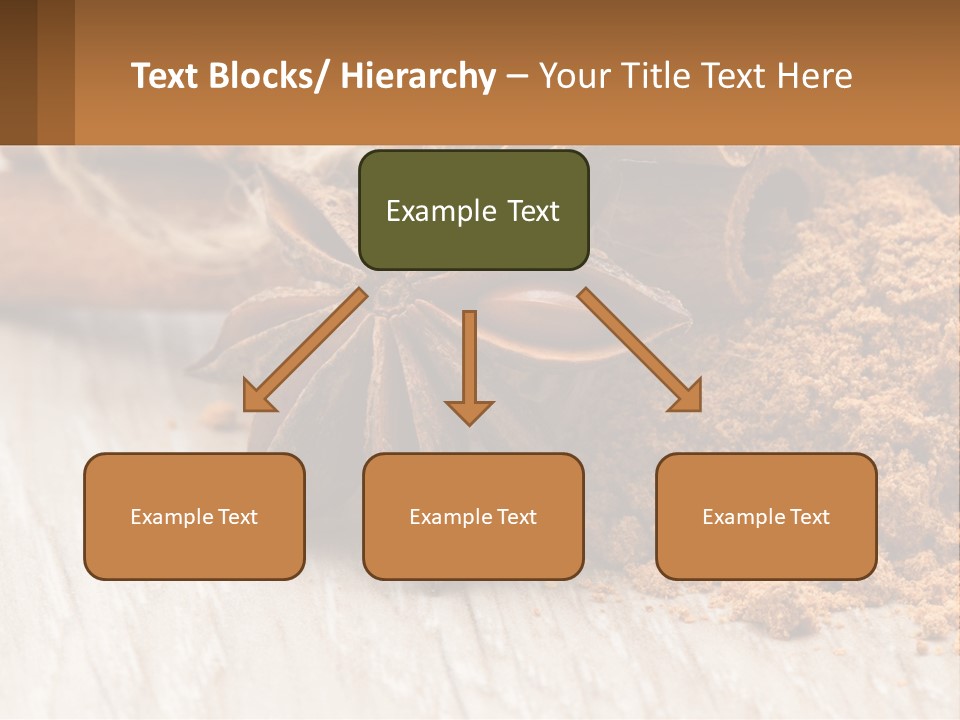 Text Blocks/ Hierarchy – Your Title Text Here

Example Text

Example Text

Example Text

Example Text